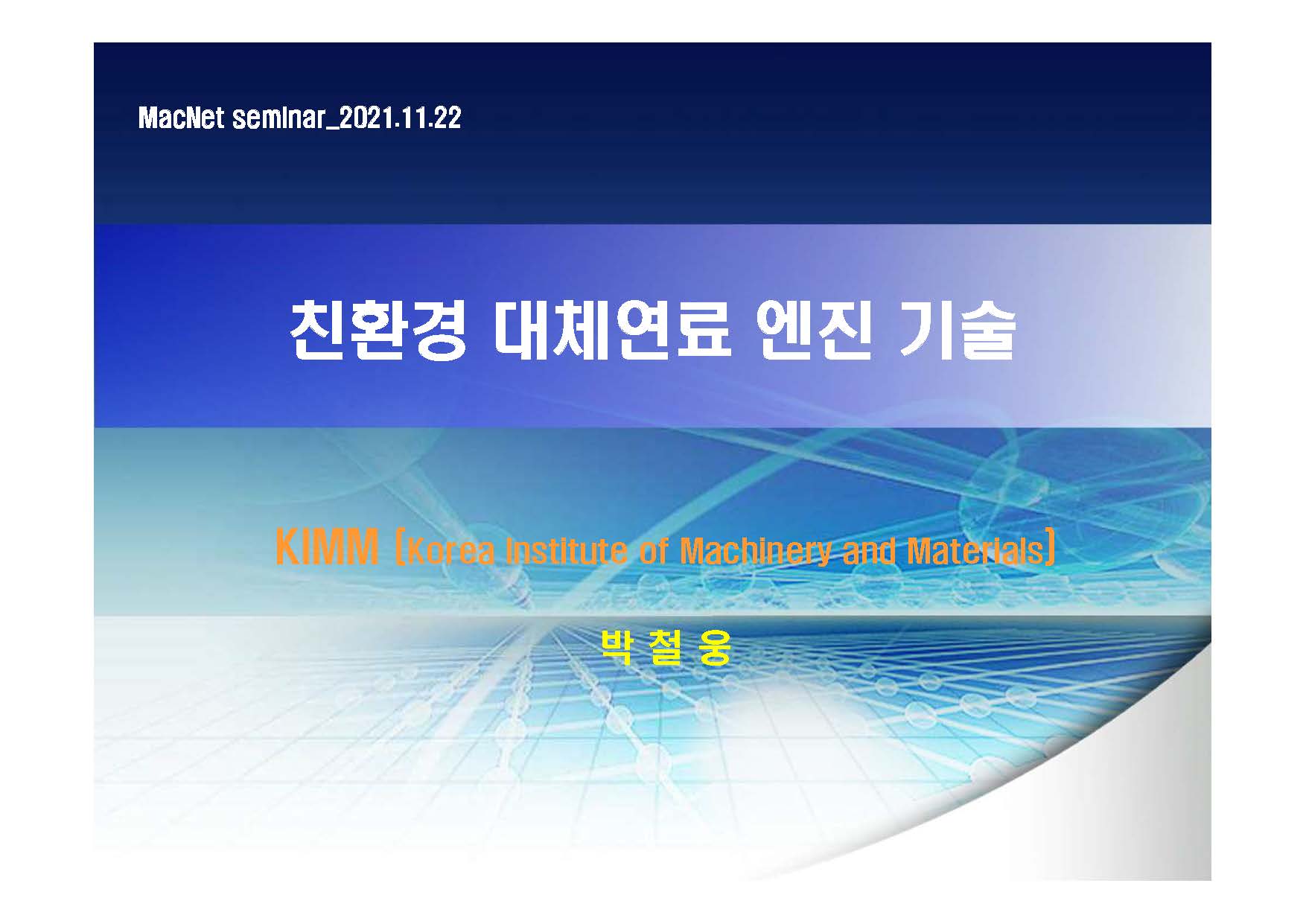 MacNet seminar_2021.11.22

친환경 대체연료 엔진 기술

KIMM [Korea Institute of Machinery and Materials]

박 철 웅